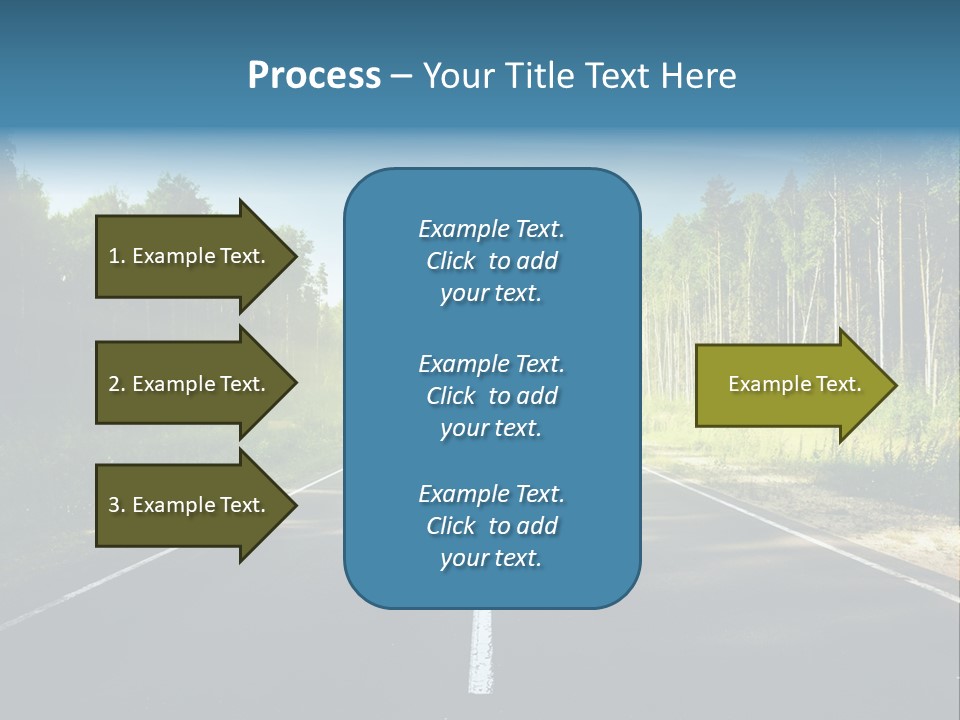 Process – Your Title Text Here

1. Example Text.

2. Example Text.

3. Example Text.

Example Text. Click to add your text.

Example Text. Click to add your text.

Example Text. Click to add your text.

Example Text.